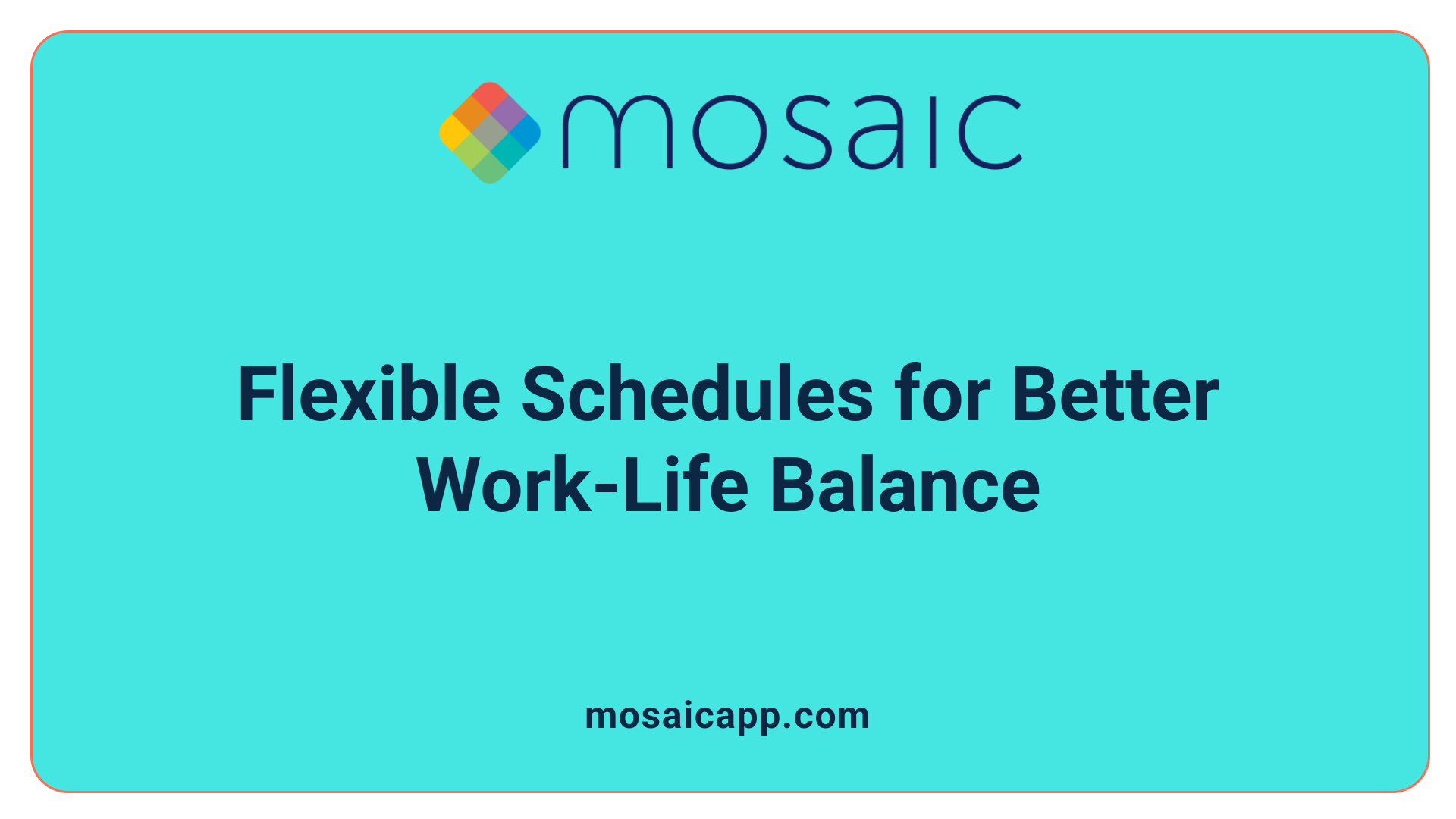 mosaic

Flexible Schedules for Better Work-Life Balance

mosaicapp.com